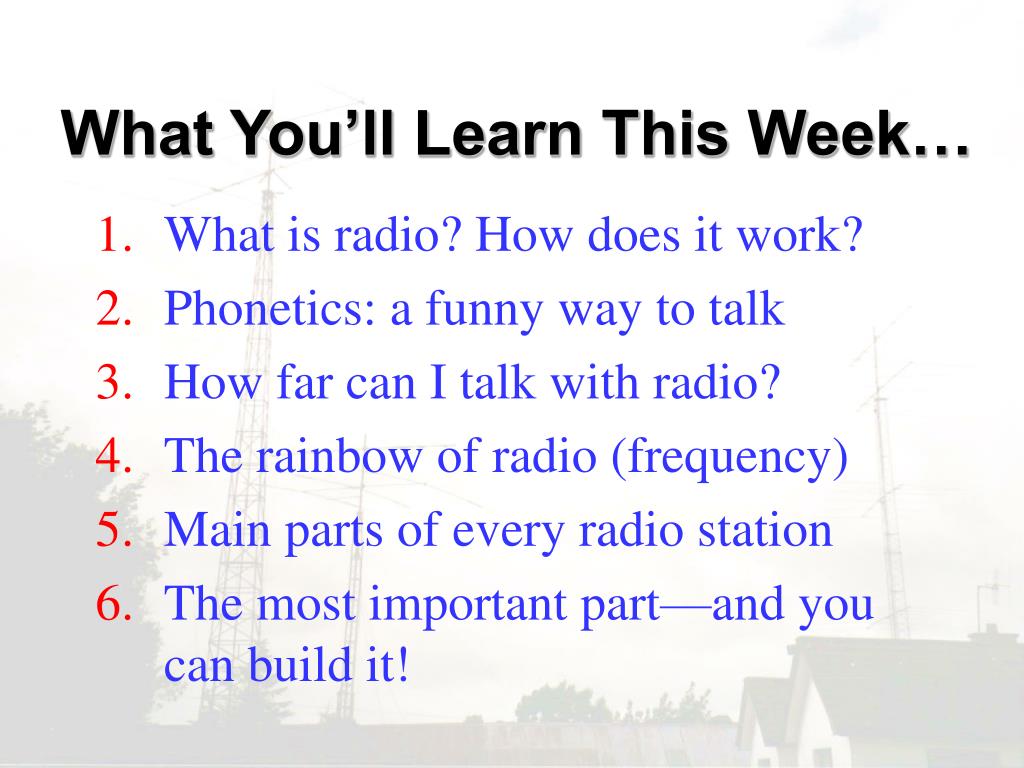 What You’ll Learn This Week…

1. What is radio? How does it work?
2. Phonetics: a funny way to talk
3. How far can I talk with radio?
4. The rainbow of radio (frequency)
5. Main parts of every radio station
6. The most important part—and you can build it!